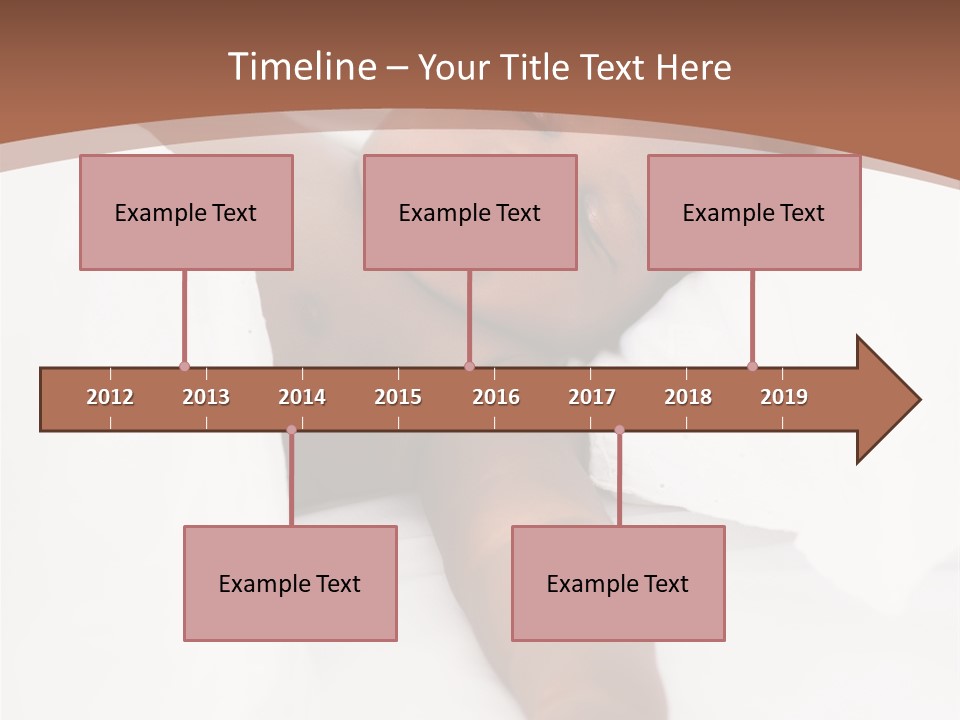 Timeline – Your Title Text Here

Example Text

Example Text

Example Text

2012 2013 2014 2015 2016 2017 2018 2019

Example Text

Example Text